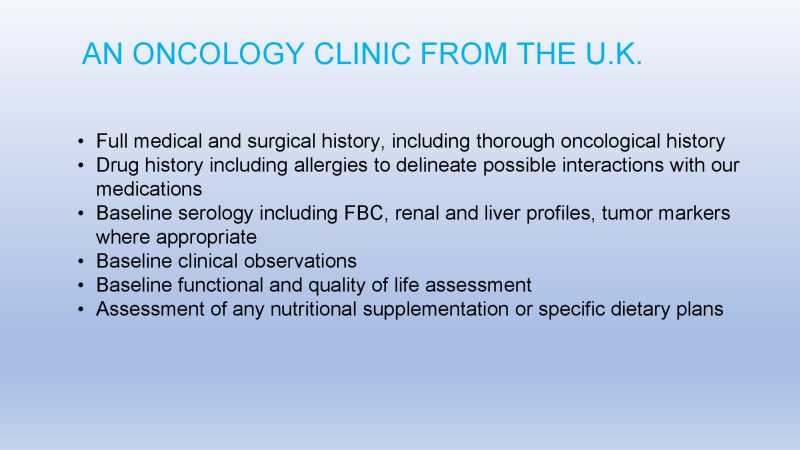 AN ONCOLOGY CLINIC FROM THE U.K.

• Full medical and surgical history, including thorough oncological history
• Drug history including allergies to delineate possible interactions with our medications
• Baseline serology including FBC, renal and liver profiles, tumor markers where appropriate
• Baseline clinical observations
• Baseline functional and quality of life assessment
• Assessment of any nutritional supplementation or specific dietary plans